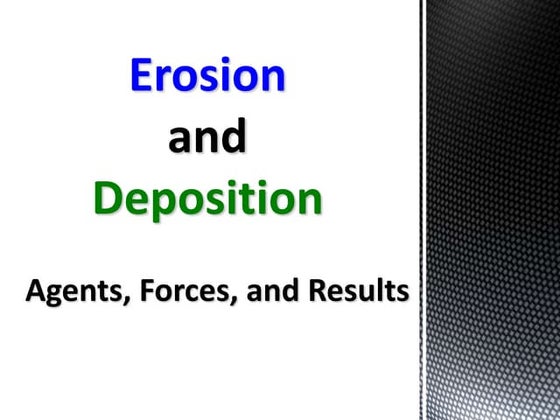 Erosion
and
Deposition

Agents, Forces, and Results